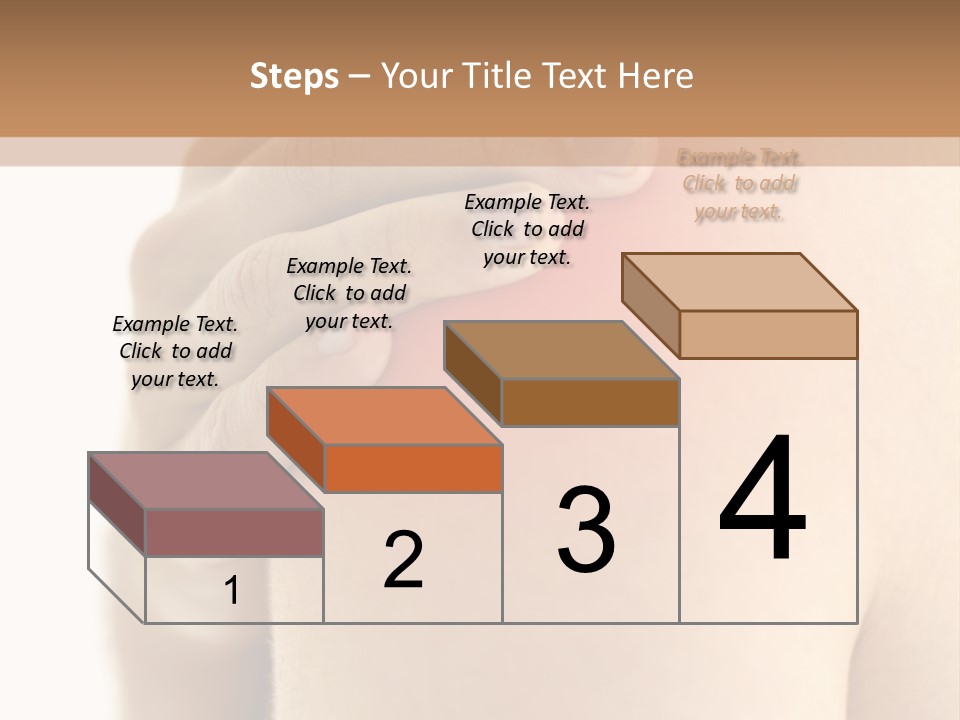 Steps – Your Title Text Here

Example Text. Click to add your text.

Example Text. Click to add your text.

Example Text. Click to add your text.

Example Text. Click to add your text.

1

2

3

4